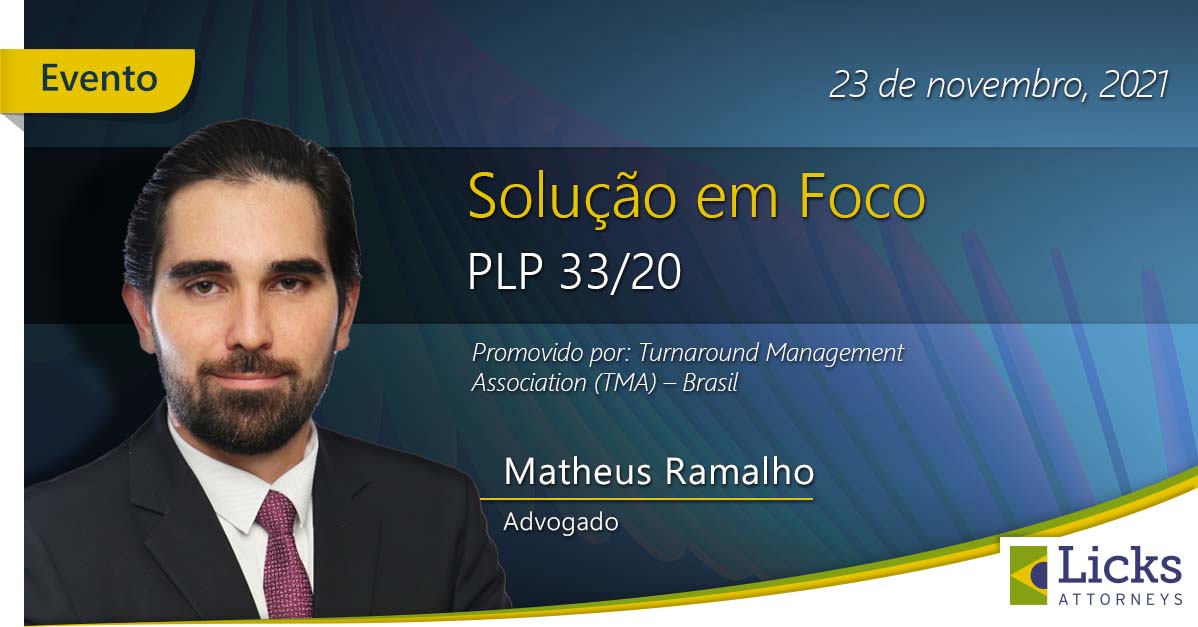 Evento

23 de novembro, 2021

Solução em Foco

PLP 33/20

Promovido por: Turnaround Management Association (TMA) – Brasil

Matheus Ramalho

Advogado

Licks
ATTORNEYS